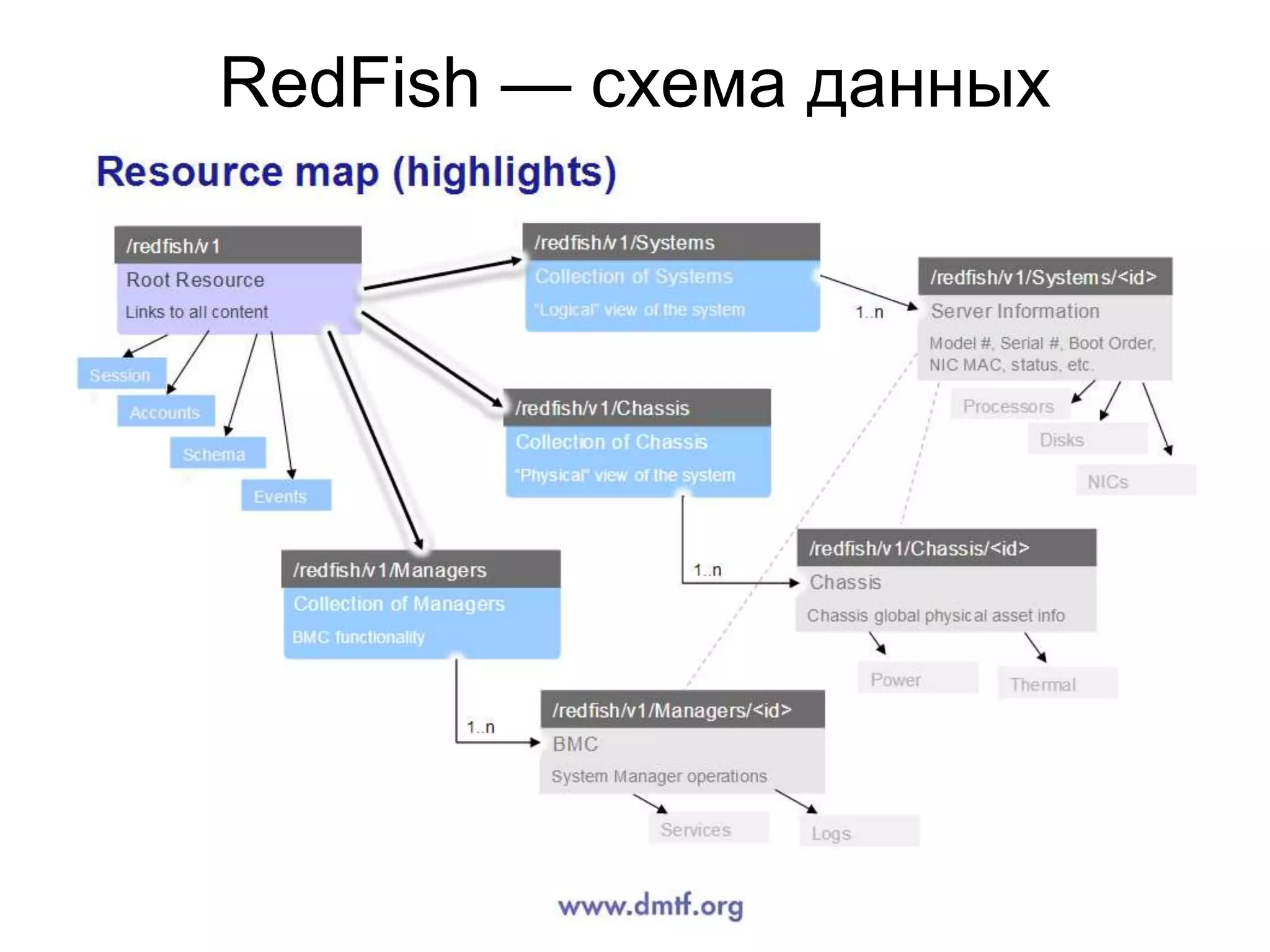 RedFish — схема данных

Resource map (highlights)

/redfish/v1
Root Resource
Links to all content

Session
Accounts
Schema
Events

/redfish/v1/Systems
Collection of Systems
"Logical" view of the system

1..n

/redfish/v1/Systems/<id>
Server Information
Model #, Serial #, Boot Order, NIC MAC, status, etc.

Processors
Disks
NICs

/redfish/v1/Chassis
Collection of Chassis
"Physical" view of the system

1..n

/redfish/v1/Chassis/<id>
Chassis
Chassis global physical asset info

Power
Thermal

/redfish/v1/Managers
Collection of Managers
BMC functionality

1..n

/redfish/v1/Managers/<id>
BMC
System Manager operations

Services
Logs

www.dmtf.org